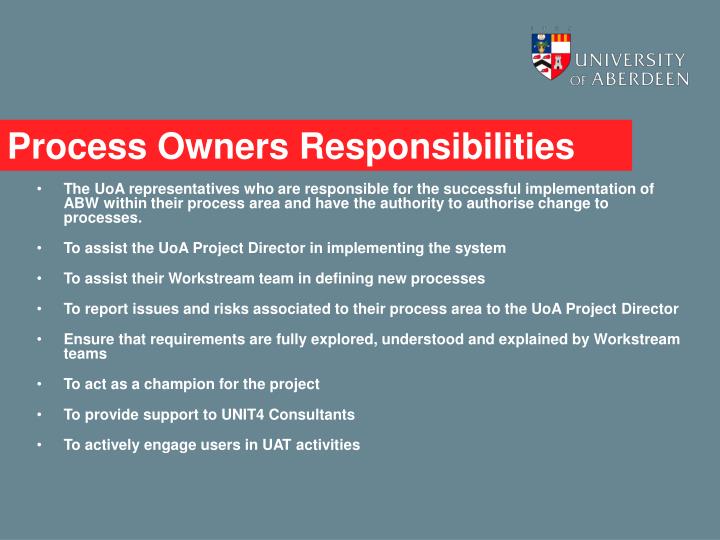 UNIVERSITY OF ABERDEEN

Process Owners Responsibilities

• The UoA representatives who are responsible for the successful implementation of ABW within their process area and have the authority to authorise change to processes.

• To assist the UoA Project Director in implementing the system

• To assist their Workstream team in defining new processes

• To report issues and risks associated to their process area to the UoA Project Director

• Ensure that requirements are fully explored, understood and explained by Workstream teams

• To act as a champion for the project

• To provide support to UNIT4 Consultants

• To actively engage users in UAT activities